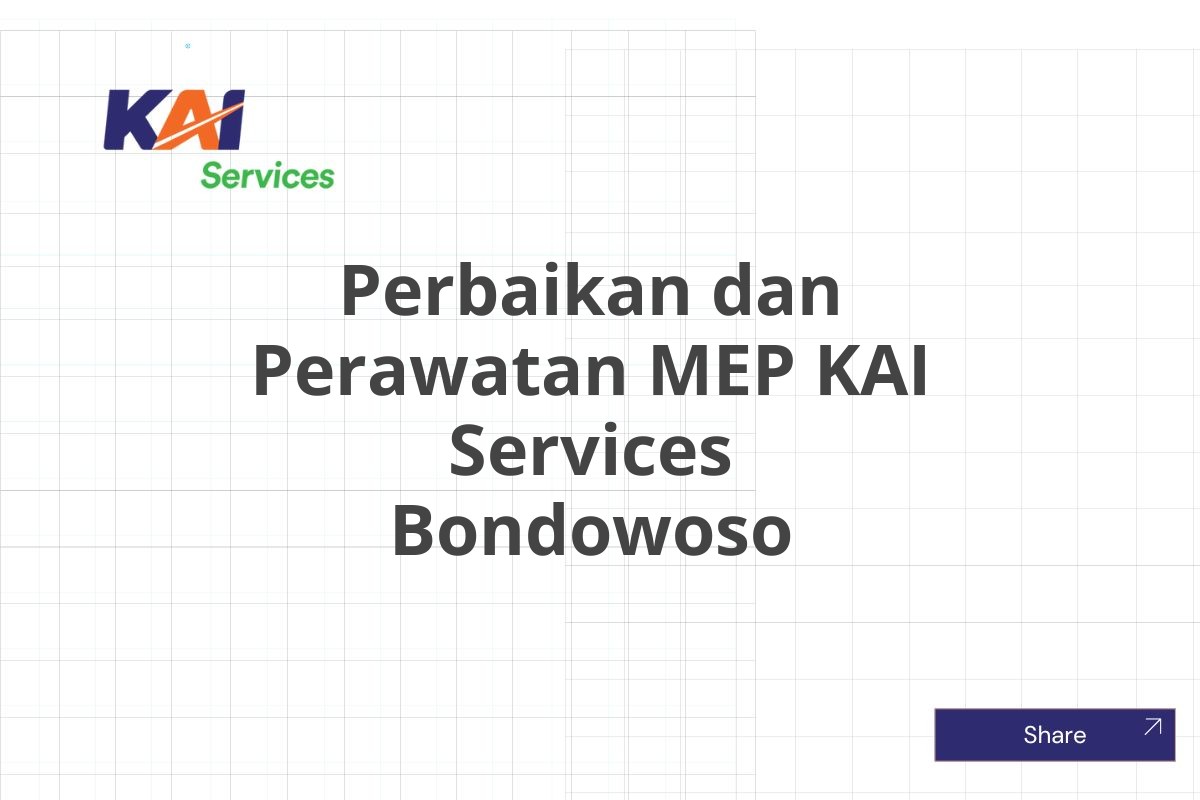 KAI
Services

Perbaikan dan Perawatan MEP KAI Services Bondowoso

Share